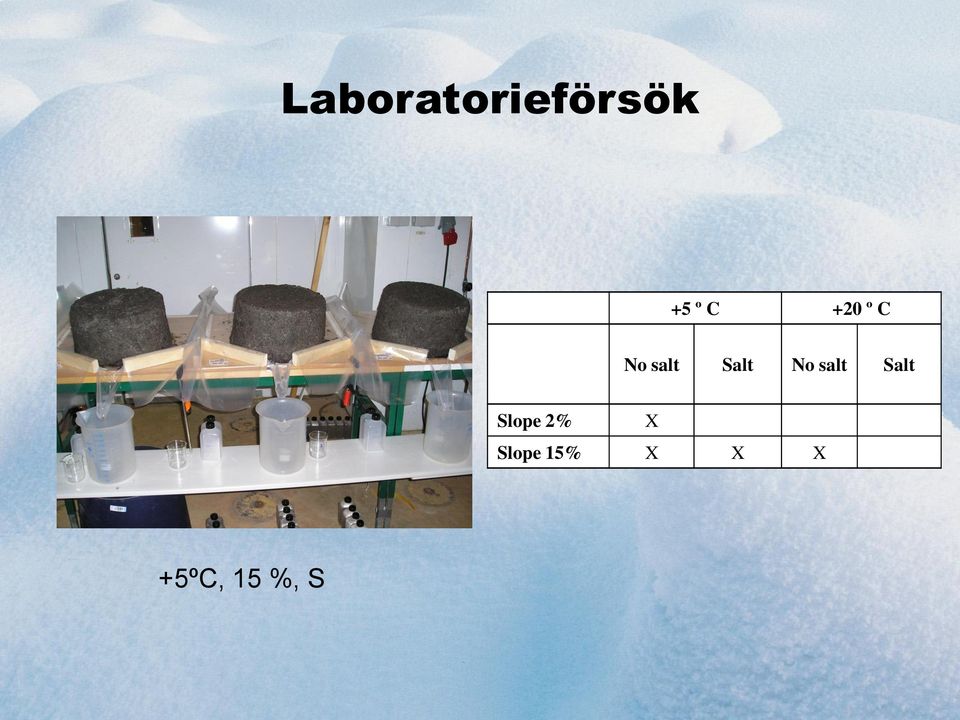 Laboratorieförsök

|  | +5 º C |  | +20 º C |  |
|---|---|---|---|---|
|  | No salt | Salt | No salt | Salt |
| Slope 2% | X |  |  |  |
| Slope 15% | X | X | X |  |

+5ºC, 15 %, S